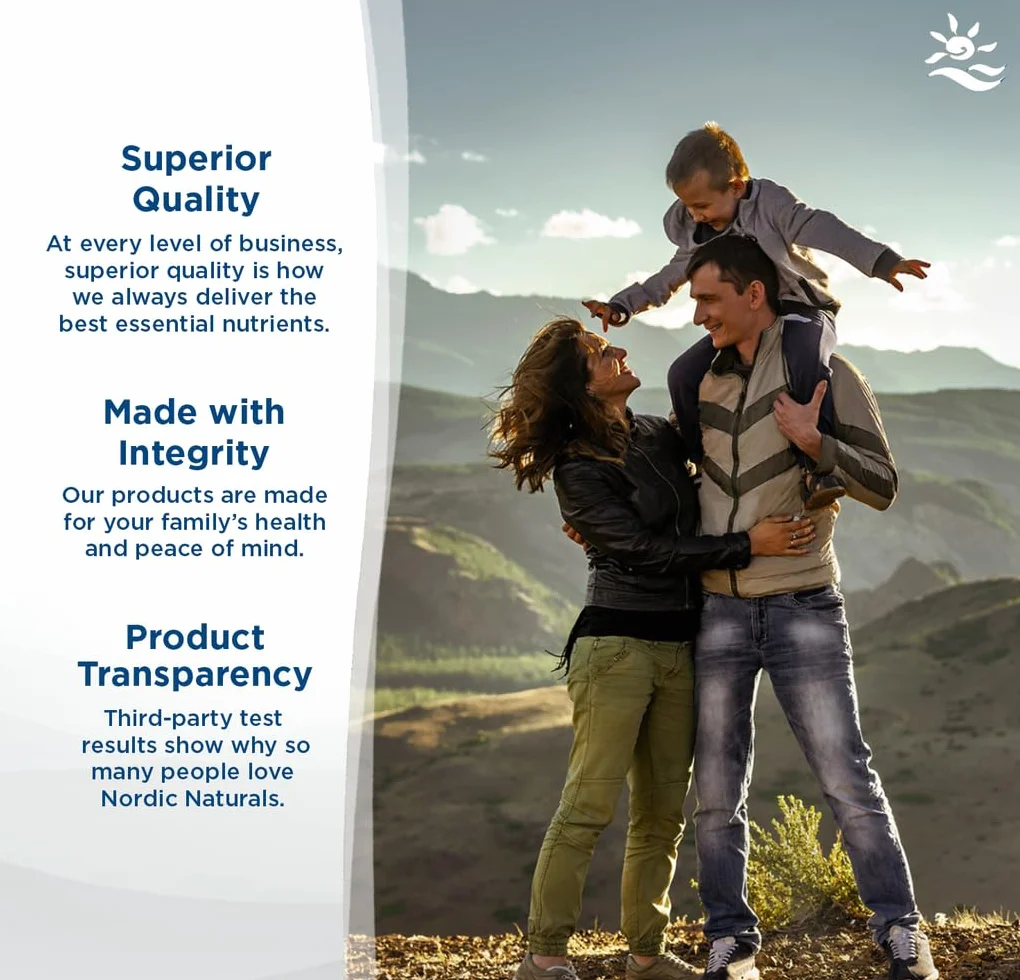 Superior Quality

At every level of business, superior quality is how we always deliver the best essential nutrients.

Made with Integrity

Our products are made for your family's health and peace of mind.

Product Transparency

Third-party test results show why so many people love Nordic Naturals.